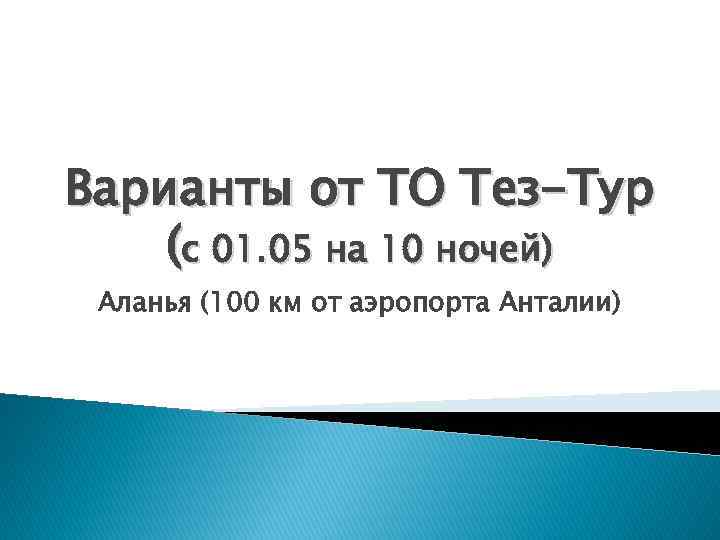 Варианты от ТО Тез-Тур
(с 01.05 на 10 ночей)

Аланья (100 км от аэропорта Анталии)